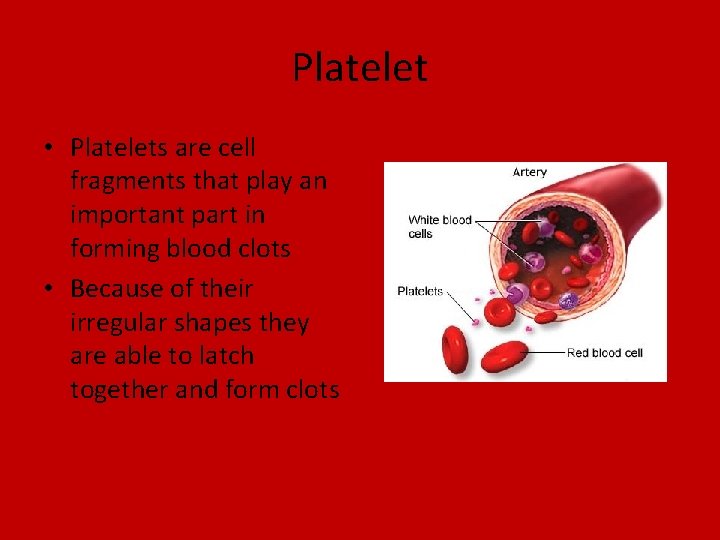 Platelet

• Platelets are cell fragments that play an important part in forming blood clots

• Because of their irregular shapes they are able to latch together and form clots

Artery

White blood cells

Platelets

Red blood cell